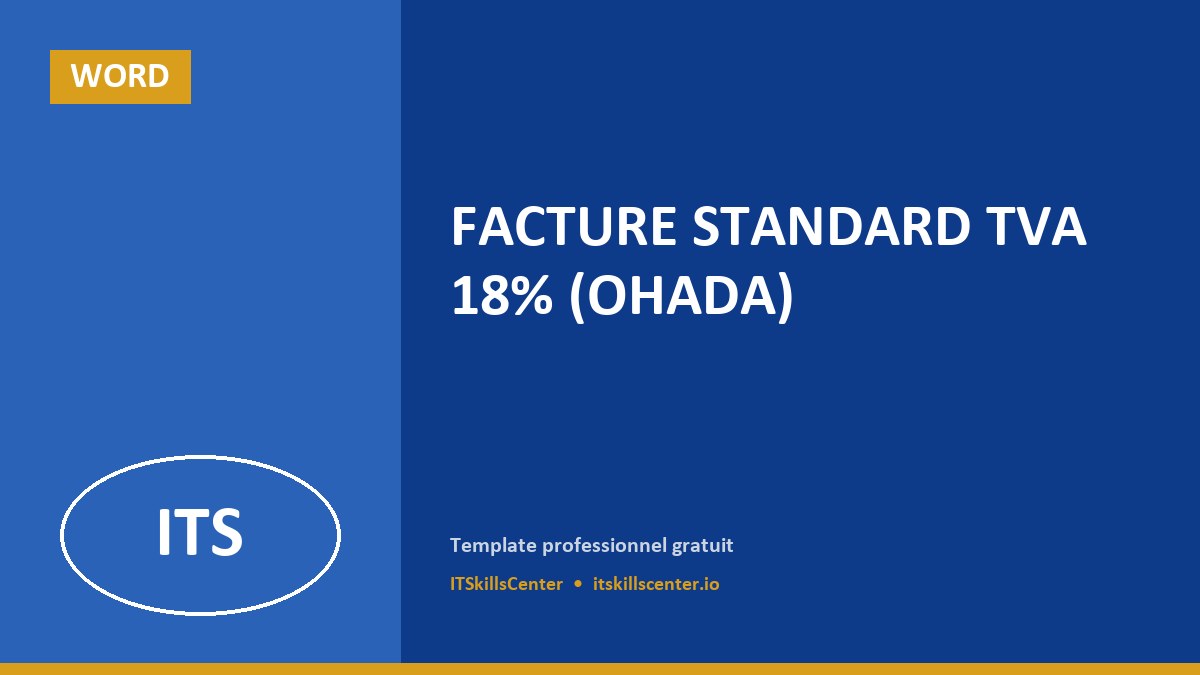 WORD

ITS

FACTURE STANDARD TVA 18% (OHADA)

Template professionnel gratuit

ITSkillsCenter • itskillscenter.io